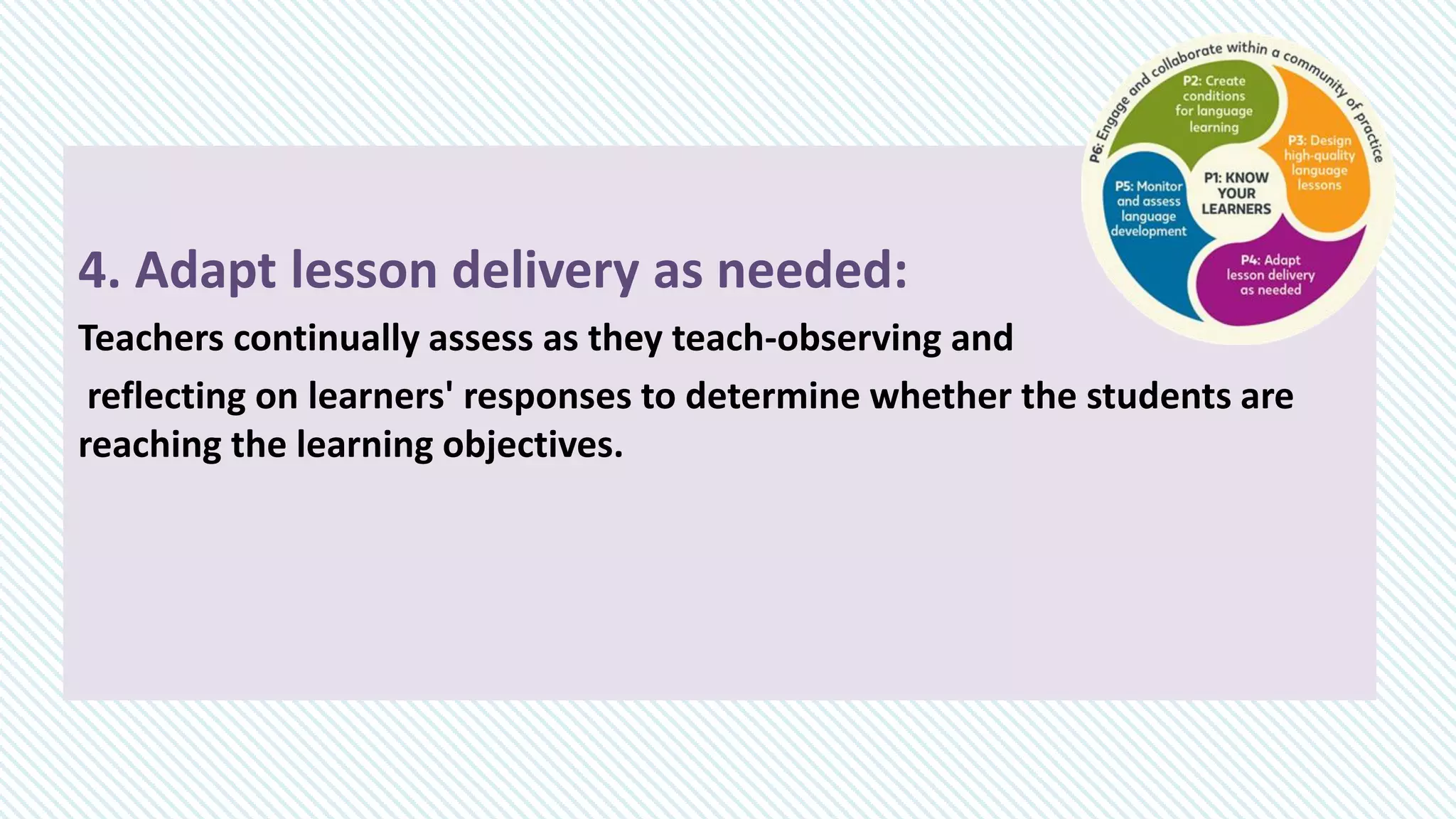 P6: Engage and collaborate within a community of practice

P2: Create conditions for language learning

P3: Design high-quality language lessons

P1: KNOW YOUR LEARNERS

P5: Monitor and assess language development

P4: Adapt lesson delivery as needed

4. Adapt lesson delivery as needed:

Teachers continually assess as they teach-observing and reflecting on learners' responses to determine whether the students are reaching the learning objectives.